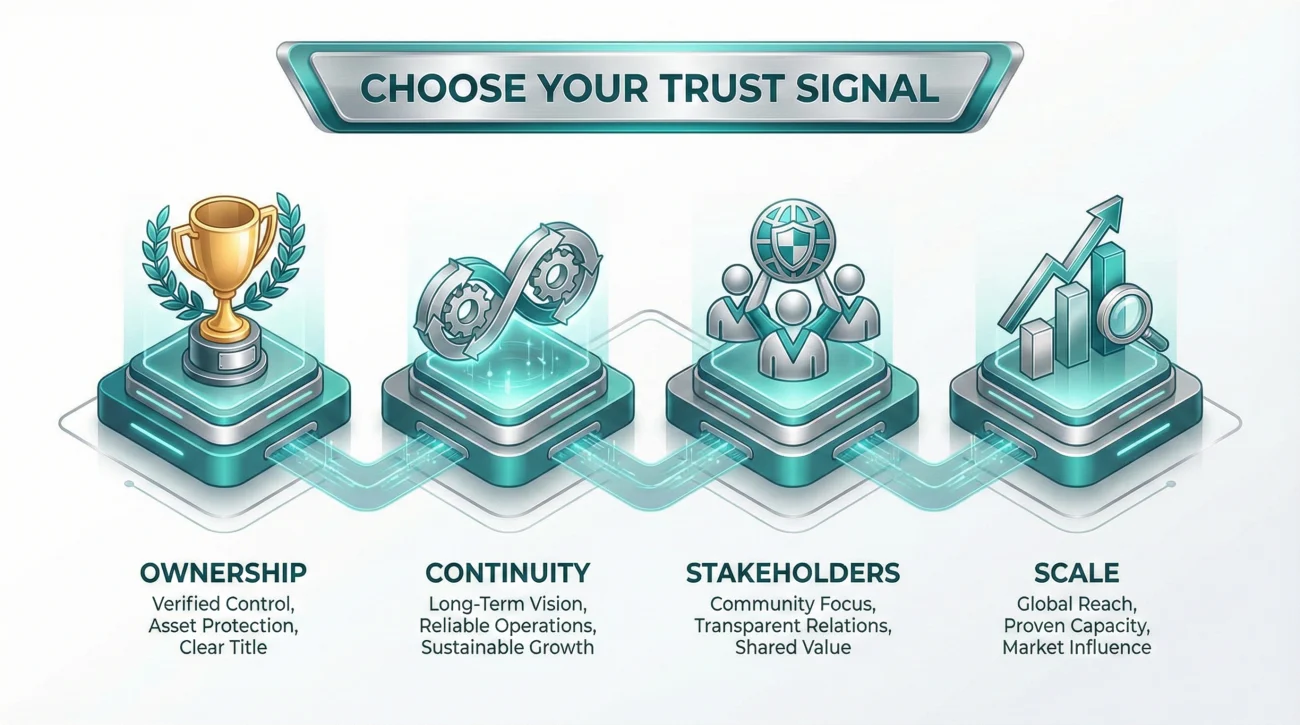 CHOOSE YOUR TRUST SIGNAL

OWNERSHIP
Verified Control, Asset Protection, Clear Title

CONTINUITY
Long-Term Vision, Reliable Operations, Sustainable Growth

STAKEHOLDERS
Community Focus, Transparent Relations, Shared Value

SCALE
Global Reach, Proven Capacity, Market Influence